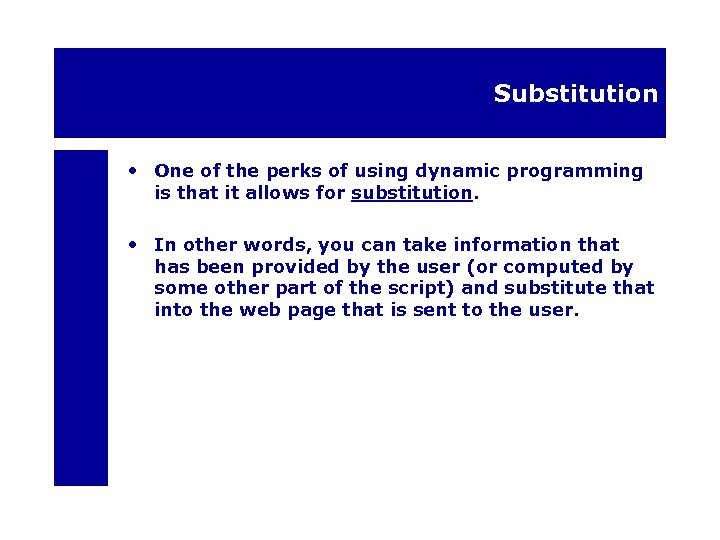 Substitution

• One of the perks of using dynamic programming is that it allows for substitution.

• In other words, you can take information that has been provided by the user (or computed by some other part of the script) and substitute that into the web page that is sent to the user.